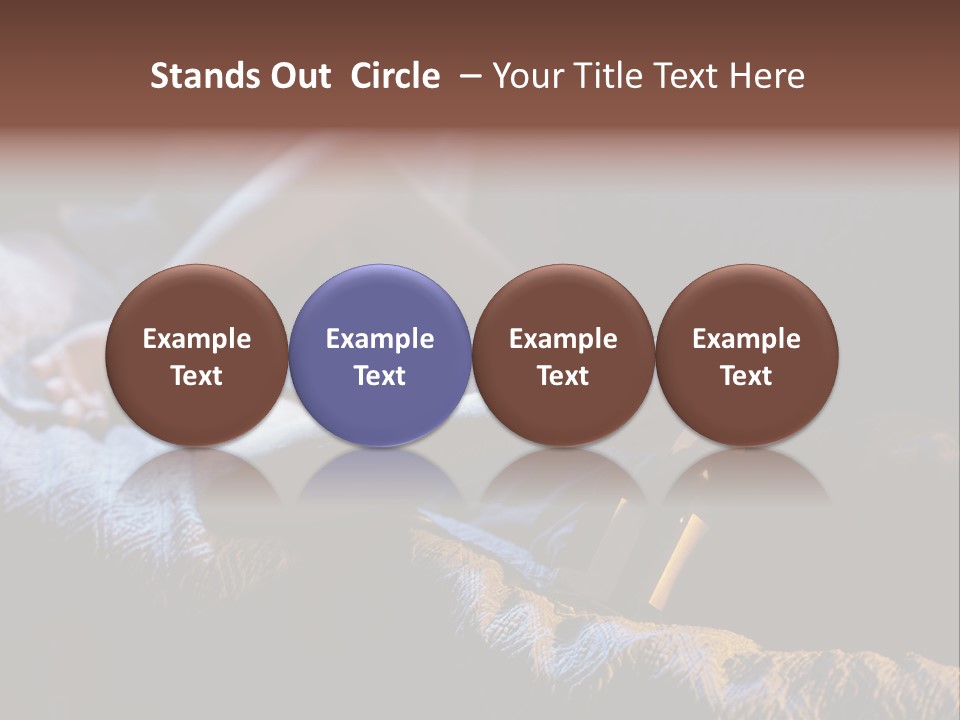 Stands Out Circle – Your Title Text Here

Example Text

Example Text

Example Text

Example Text